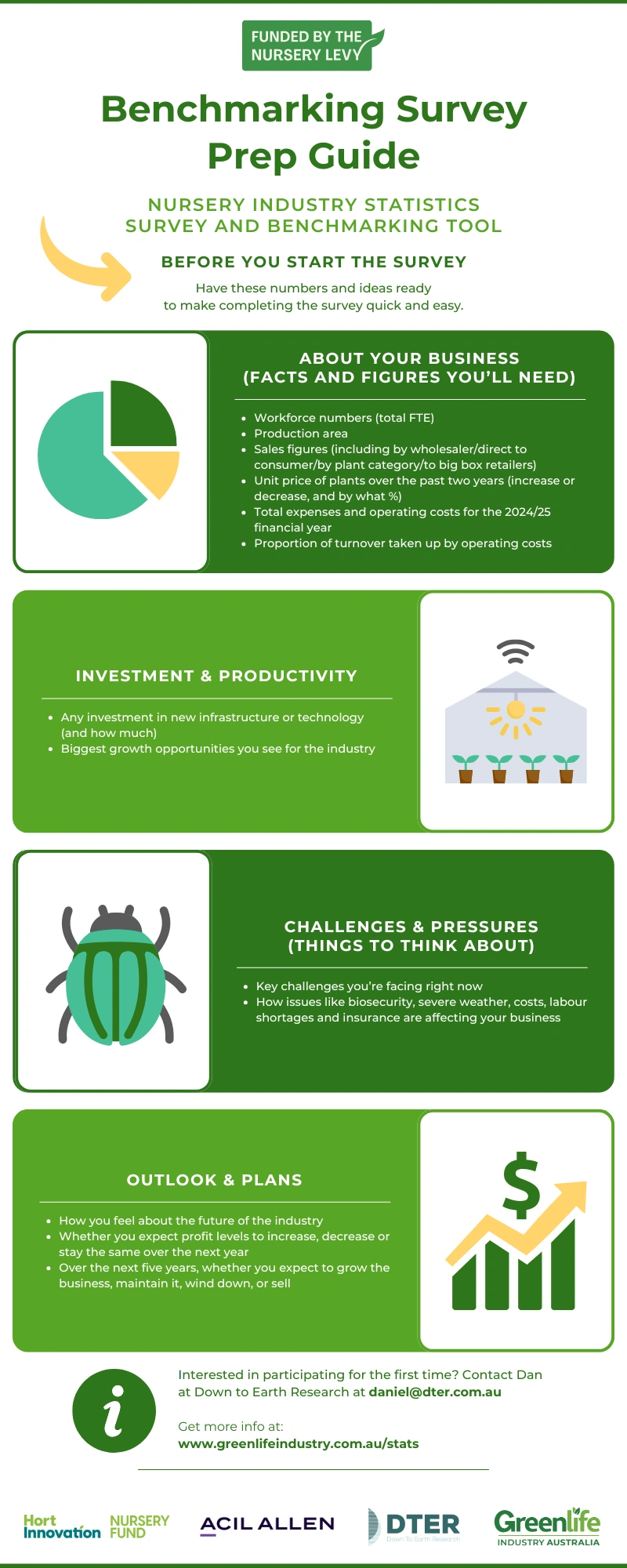 FUNDED BY THE NURSERY LEVY

Benchmarking Survey Prep Guide

NURSERY INDUSTRY STATISTICS SURVEY AND BENCHMARKING TOOL

BEFORE YOU START THE SURVEY

Have these numbers and ideas ready to make completing the survey quick and easy.

ABOUT YOUR BUSINESS (FACTS AND FIGURES YOU'LL NEED)

- Workforce numbers (total FTE)
- Production area
- Sales figures (including by wholesaler/direct to consumer/by plant category/to big box retailers)
- Unit price of plants over the past two years (increase or decrease, and by what %)
- Total expenses and operating costs for the 2024/25 financial year
- Proportion of turnover taken up by operating costs

INVESTMENT & PRODUCTIVITY

- Any investment in new infrastructure or technology (and how much)
- Biggest growth opportunities you see for the industry

CHALLENGES & PRESSURES (THINGS TO THINK ABOUT)

- Key challenges you're facing right now
- How issues like biosecurity, severe weather, costs, labour shortages and insurance are affecting your business

OUTLOOK & PLANS

- How you feel about the future of the industry
- Whether you expect profit levels to increase, decrease or stay the same over the next year
- Over the next five years, whether you expect to grow the business, maintain it, wind down, or sell

$

i

Interested in participating for the first time? Contact Dan at Down to Earth Research at daniel@dter.com.au

Get more info at:
www.greenlifeindustry.com.au/stats

Hort Innovation NURSERY FUND

ACIL ALLEN

DTER Down To Earth Research

Greenlife INDUSTRY AUSTRALIA